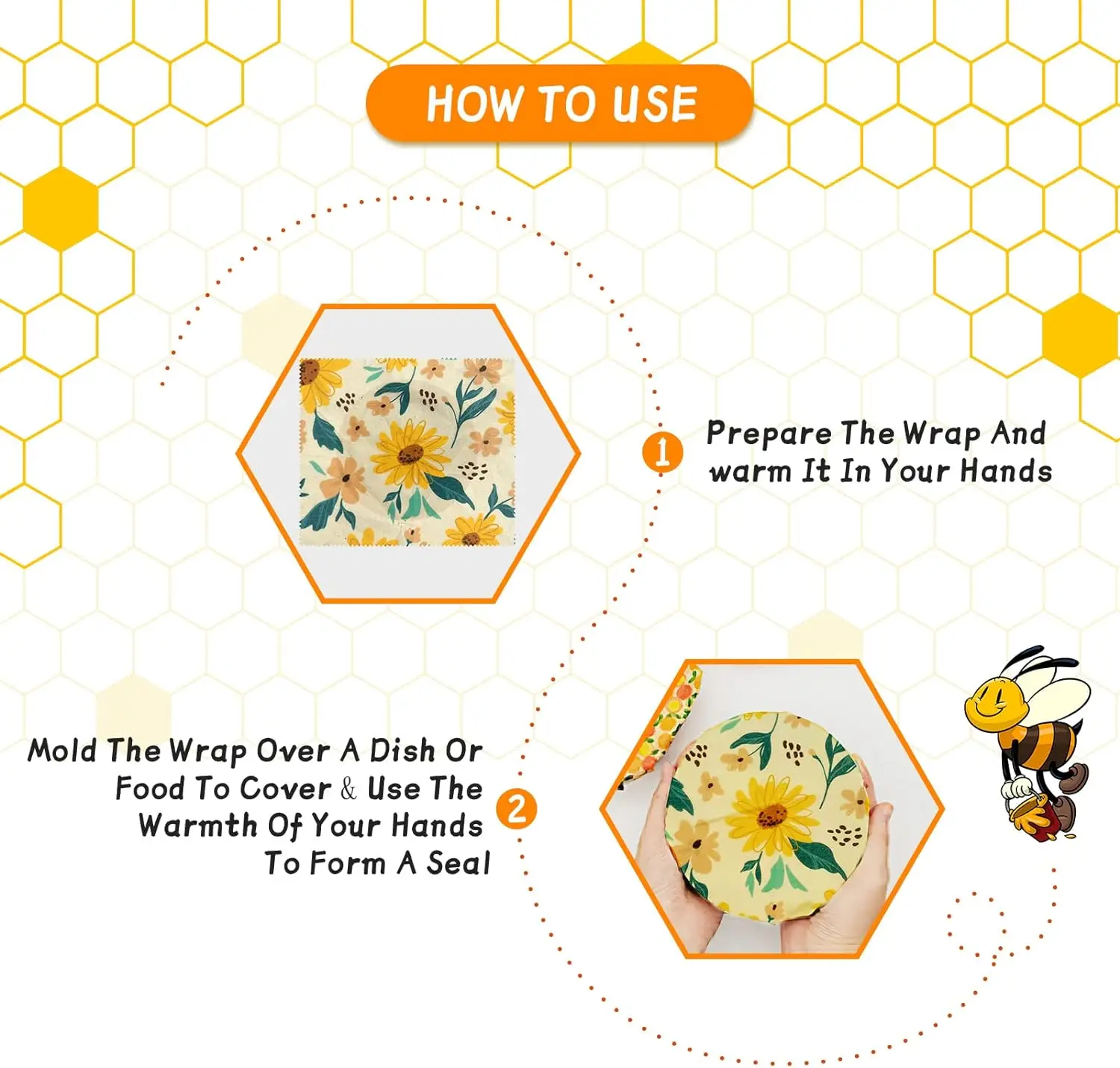 HOW TO USE

1 Prepare The Wrap And warm It In Your Hands

Mold The Wrap Over A Dish Or Food To Cover & Use The Warmth Of Your Hands To Form A Seal 2